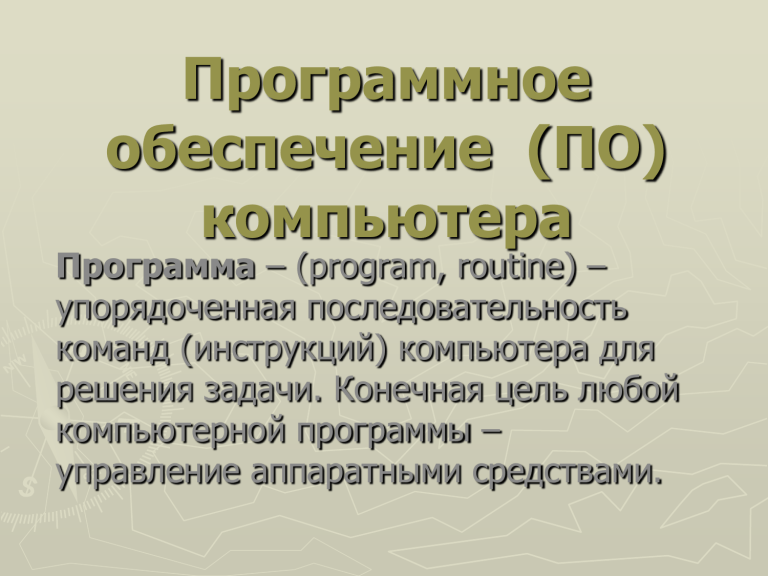 Программное обеспечение (ПО) компьютера

Программа – (program, routine) – упорядоченная последовательность команд (инструкций) компьютера для решения задачи. Конечная цель любой компьютерной программы – управление аппаратными средствами.